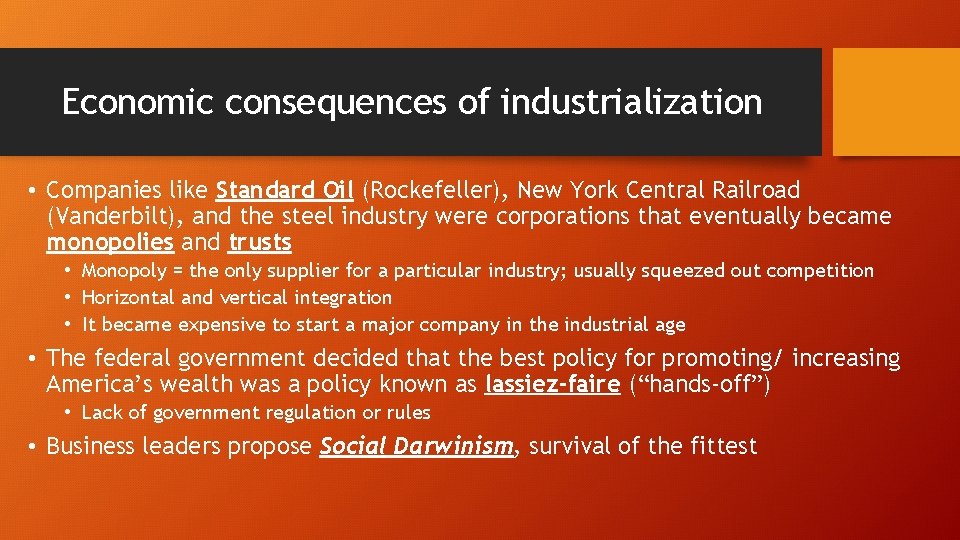 Economic consequences of industrialization

• Companies like Standard Oil (Rockefeller), New York Central Railroad (Vanderbilt), and the steel industry were corporations that eventually became monopolies and trusts

• Monopoly = the only supplier for a particular industry; usually squeezed out competition
• Horizontal and vertical integration
• It became expensive to start a major company in the industrial age

• The federal government decided that the best policy for promoting/ increasing America's wealth was a policy known as lassiez-faire ("hands-off")

• Lack of government regulation or rules

• Business leaders propose Social Darwinism, survival of the fittest